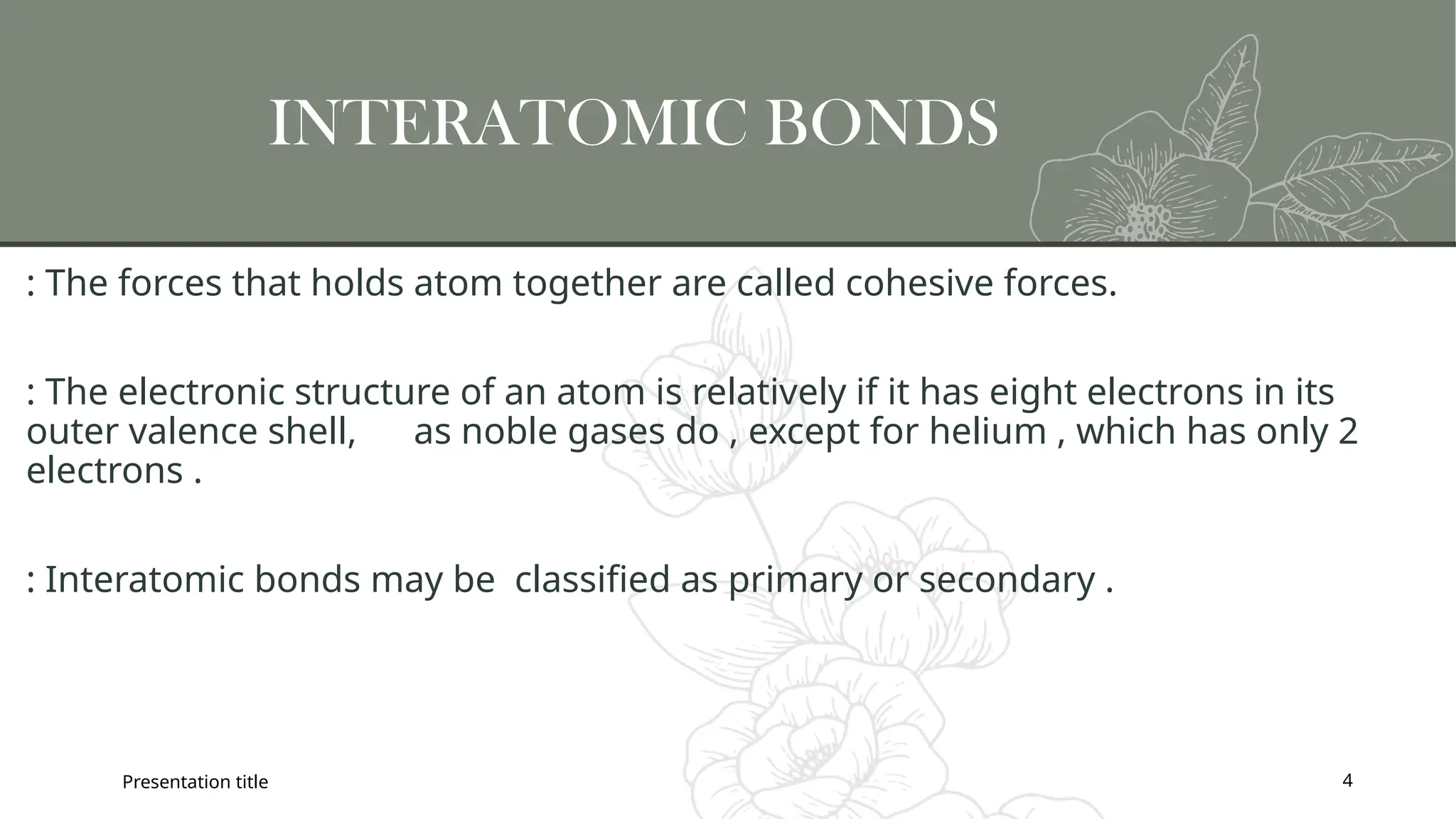 INTERATOMIC BONDS

: The forces that holds atom together are called cohesive forces.

: The electronic structure of an atom is relatively if it has eight electrons in its outer valence shell, as noble gases do , except for helium , which has only 2 electrons .

: Interatomic bonds may be classified as primary or secondary .

Presentation title

4